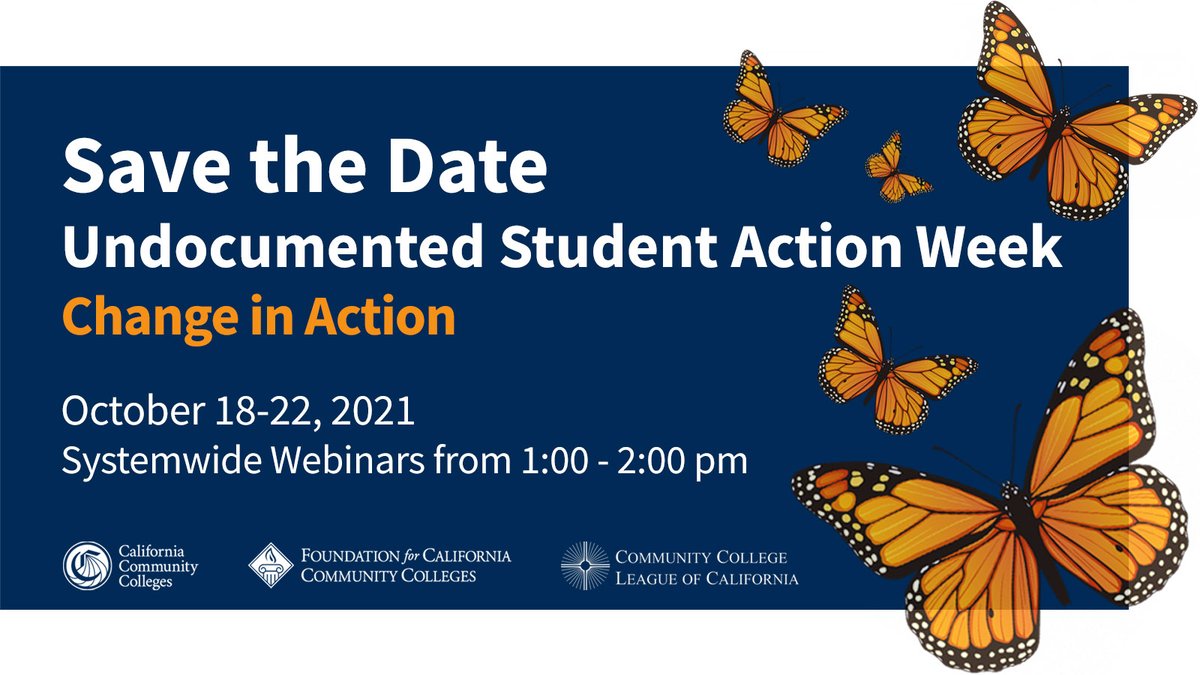 Save the Date
Undocumented Student Action Week
Change in Action

October 18-22, 2021
Systemwide Webinars from 1:00 - 2:00 pm

California Community Colleges

FOUNDATION for CALIFORNIA COMMUNITY COLLEGES

COMMUNITY COLLEGE LEAGUE OF CALIFORNIA